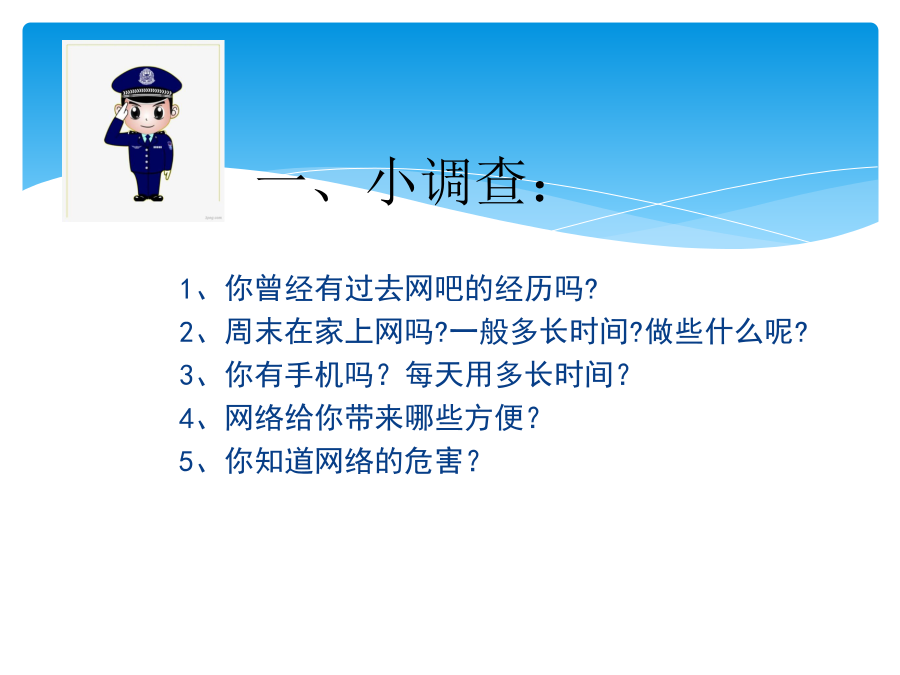 一、小调查:

1、你曾经有过去网吧的经历吗?
2、周末在家上网吗?一般多长时间?做些什么呢?
3、你有手机吗？每天用多长时间？
4、网络给你带来哪些方便？
5、你知道网络的危害？